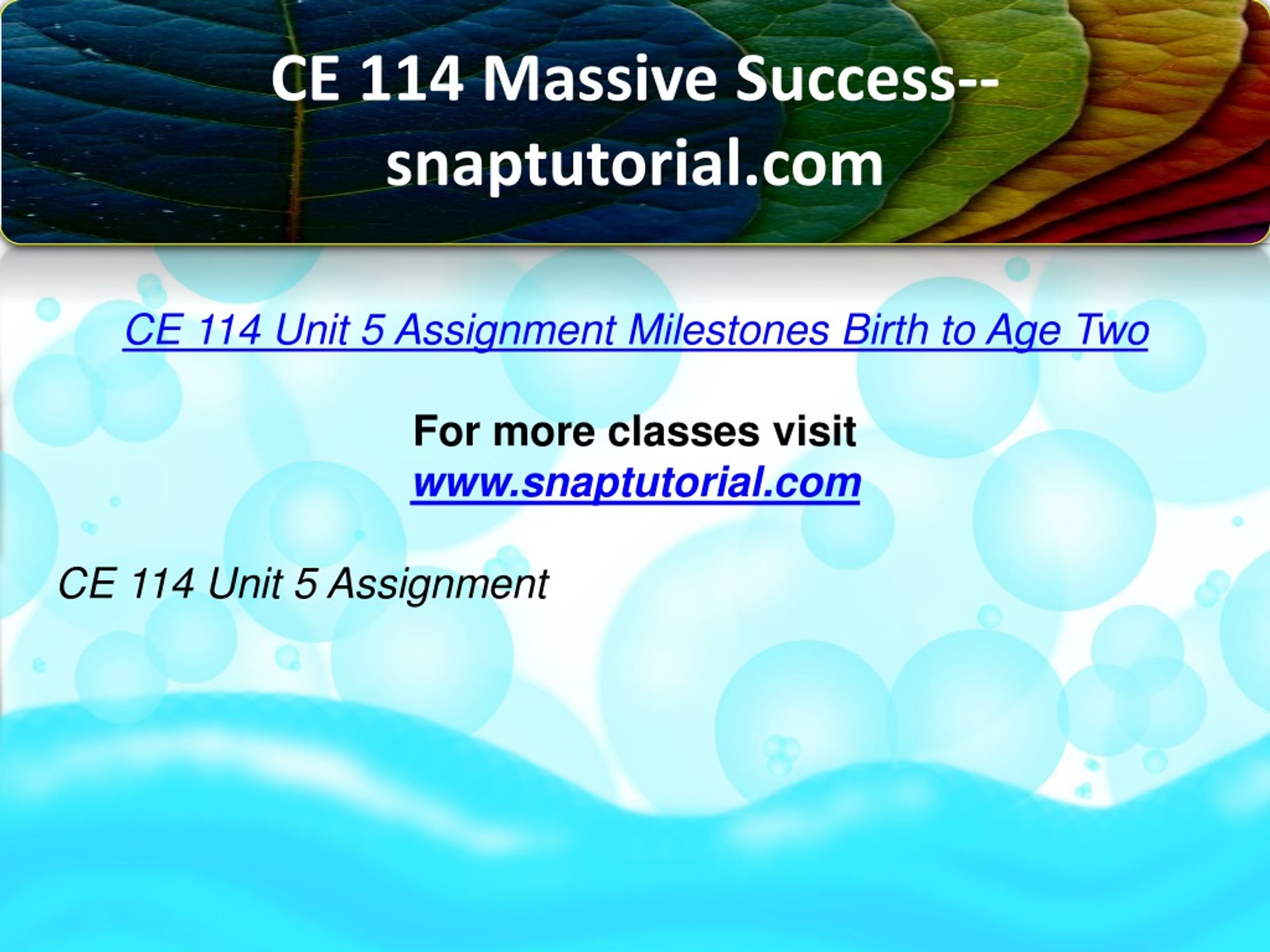 CE 114 Massive Success--snaptutorial.com

CE 114 Unit 5 Assignment Milestones Birth to Age Two

For more classes visit
www.snaptutorial.com

CE 114 Unit 5 Assignment